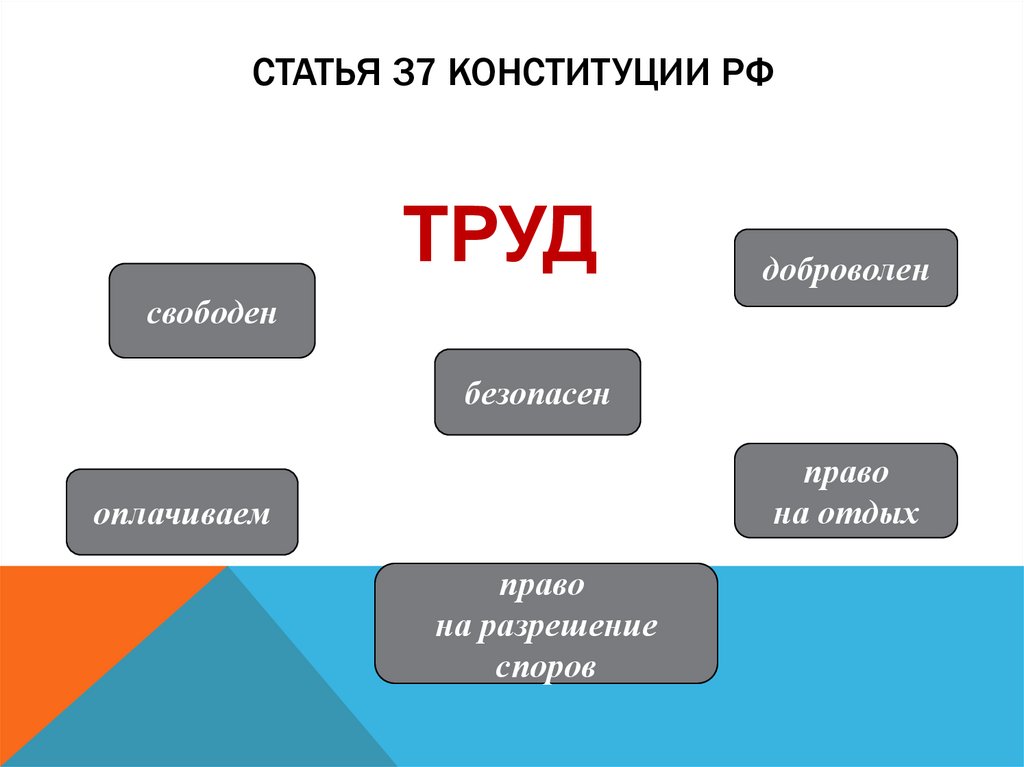 СТАТЬЯ 37 КОНСТИТУЦИИ РФ

ТРУД

свободен

доброволен

безопасен

оплачиваем

право на отдых

право на разрешение споров